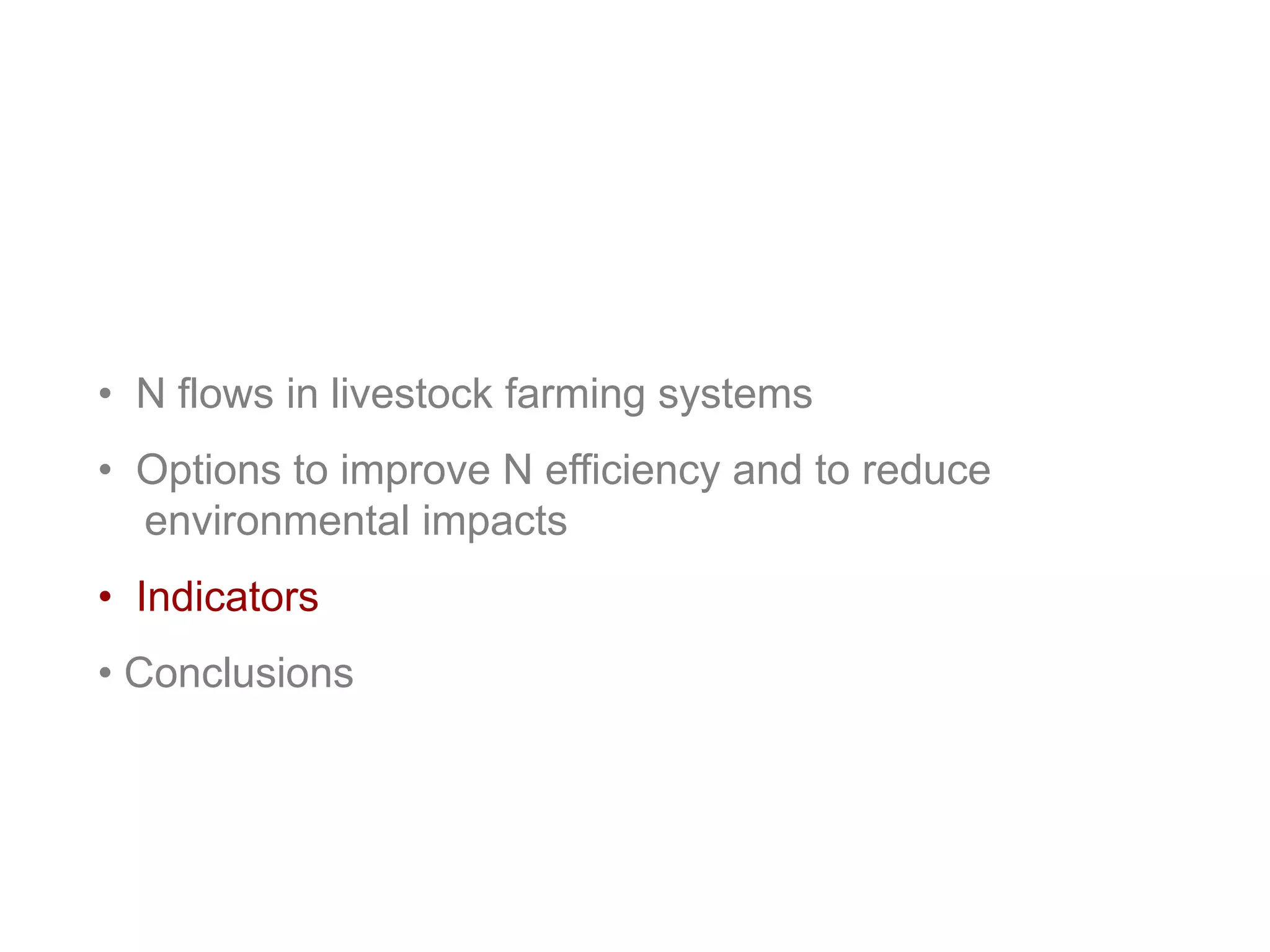 • N flows in livestock farming systems

• Options to improve N efficiency and to reduce environmental impacts

• Indicators

• Conclusions